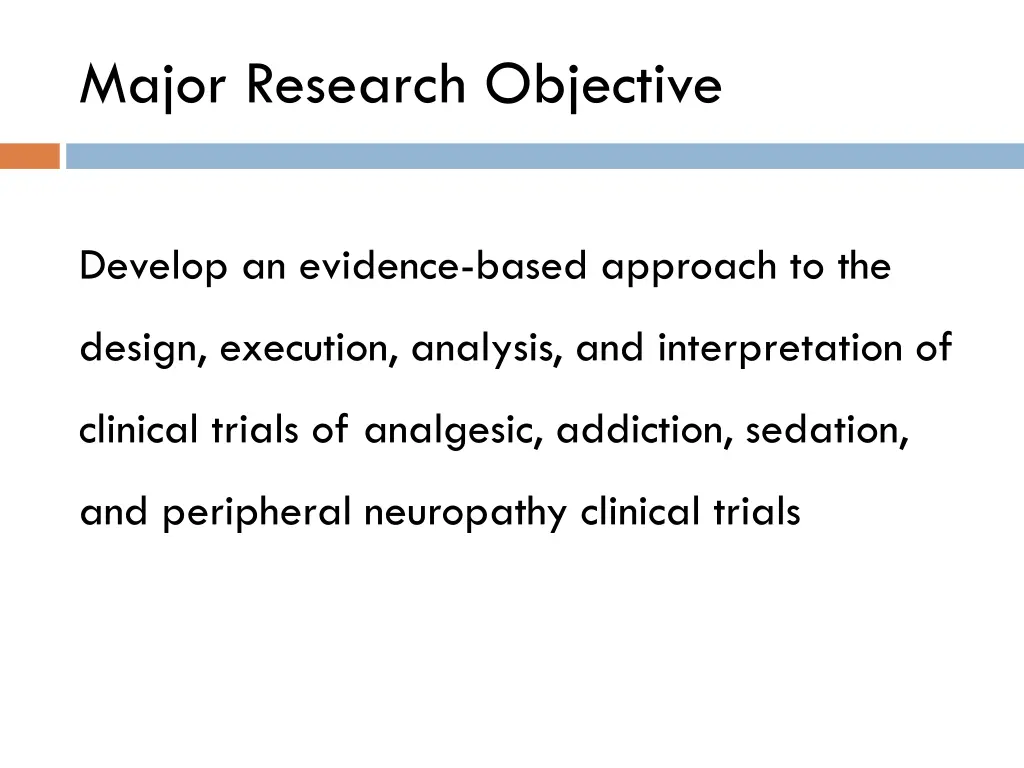 Major Research Objective

Develop an evidence-based approach to the design, execution, analysis, and interpretation of clinical trials of analgesic, addiction, sedation, and peripheral neuropathy clinical trials